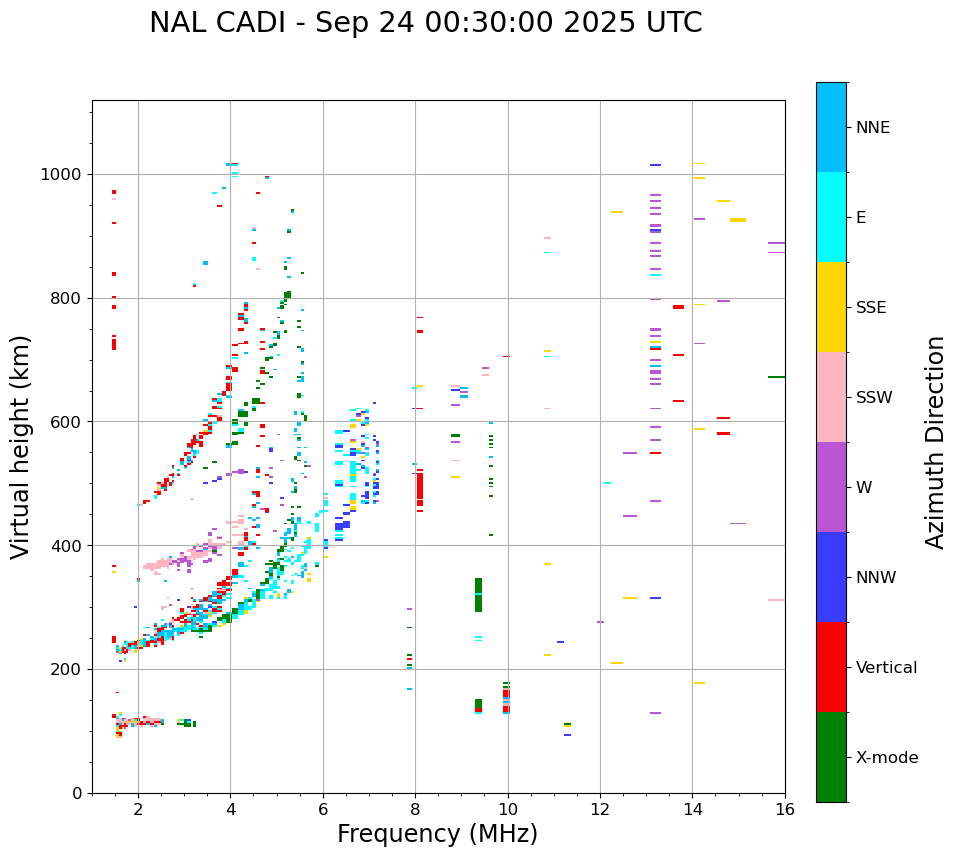 NAL CADI - Sep 24 00:30:00 2025 UTC

Virtual height (km)

1000
800
600
400
200
0

2
4
6
8
10
12
14
16

Frequency (MHz)

NNE
E
SSE
SSW
W
NNW
Vertical
X-mode

Azimuth Direction